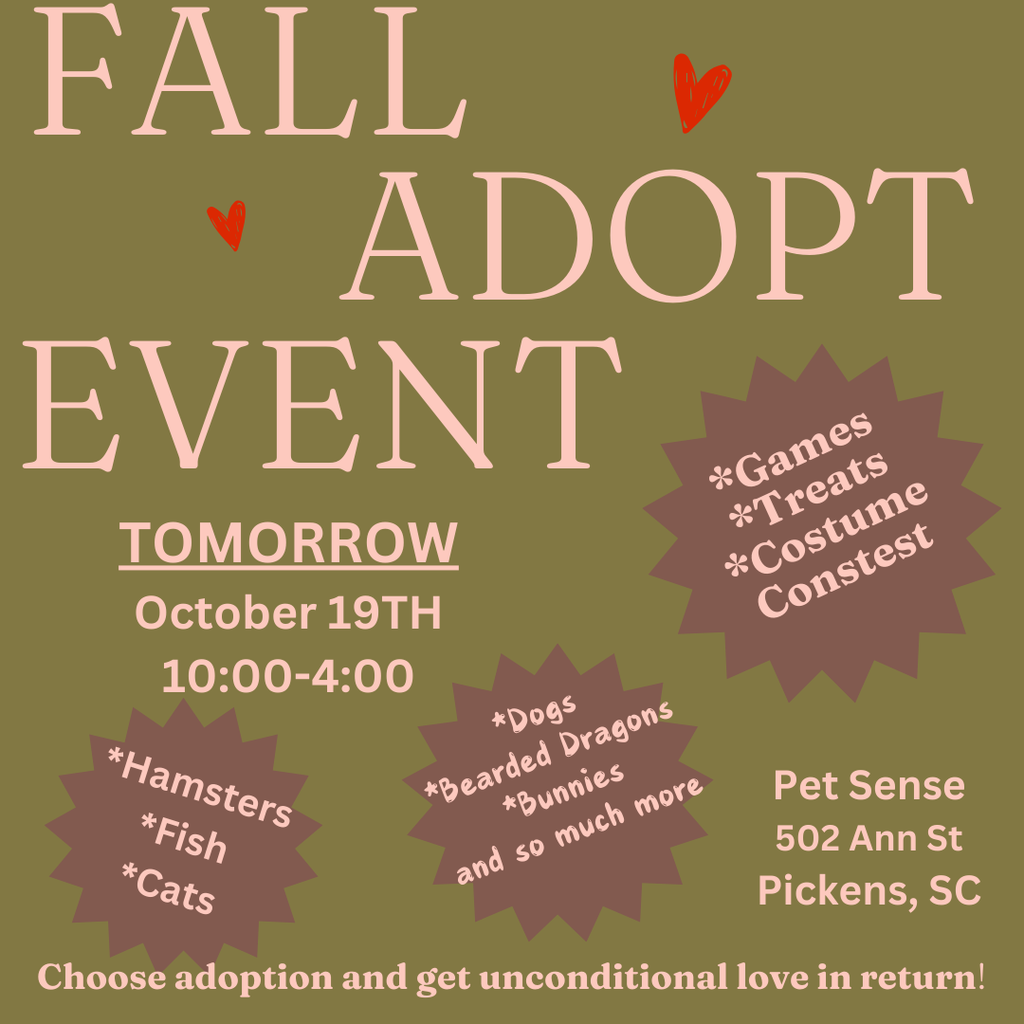 FALL ADOPT EVENT

TOMORROW
October 19TH
10:00-4:00

*Games
*Treats
*Costume Constest

*Hamsters
*Fish
*Cats

*Dogs
*Bearded Dragons
*Bunnies
and so much more

Pet Sense
502 Ann St
Pickens, SC

Choose adoption and get unconditional love in return!